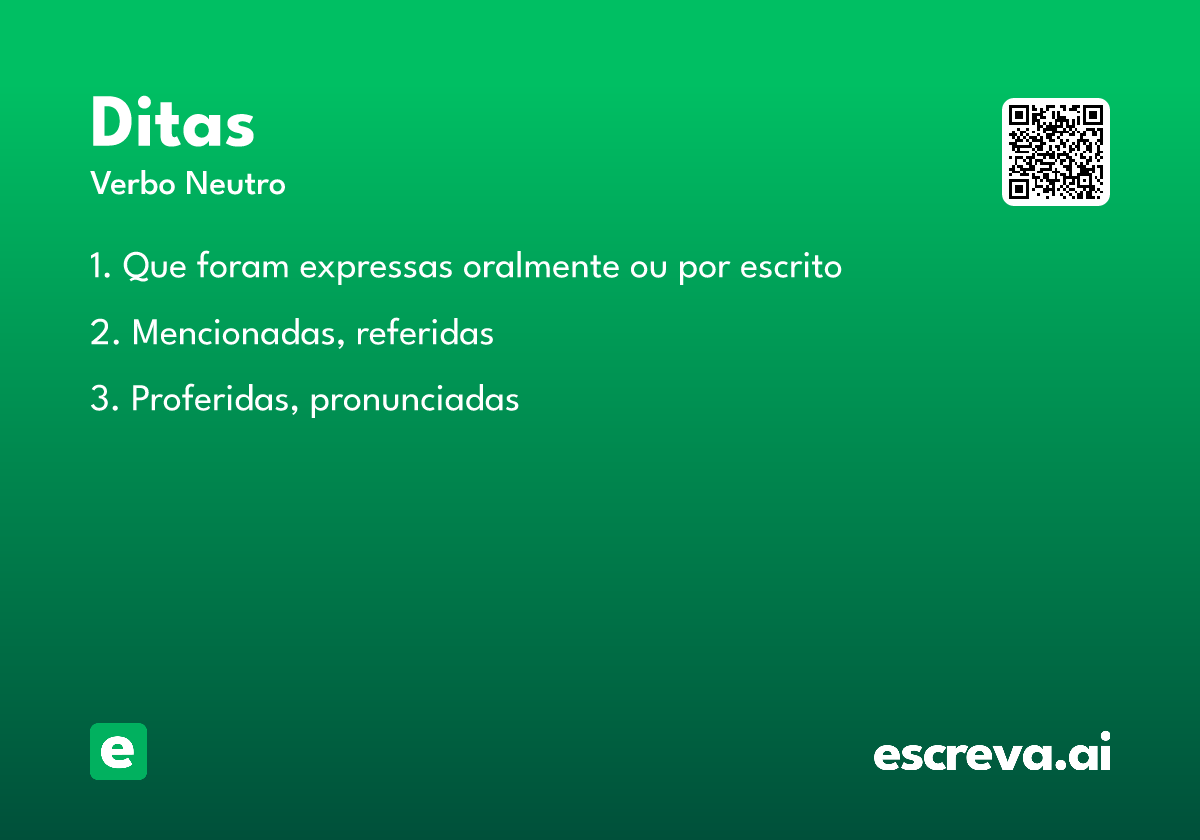 Ditas
Verbo Neutro

1. Que foram expressas oralmente ou por escrito

2. Mencionadas, referidas

3. Proferidas, pronunciadas

e

escreva.ai